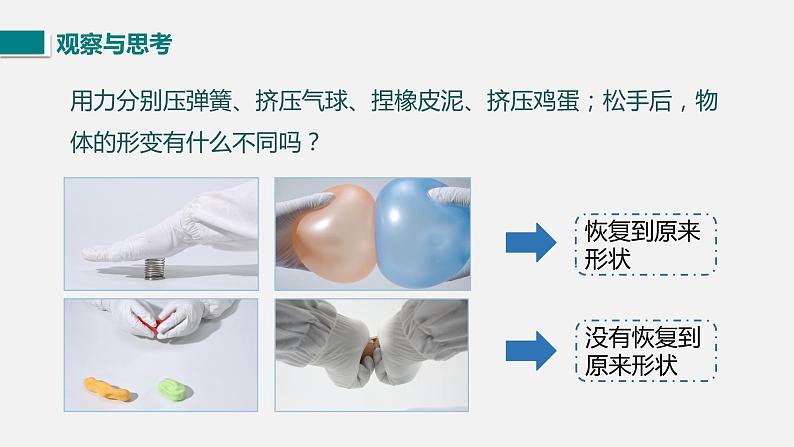 观察与思考

用力分别压弹簧、挤压气球、捏橡皮泥、挤压鸡蛋；松手后，物体的形变有什么不同吗？

恢复到原来形状

没有恢复到原来形状